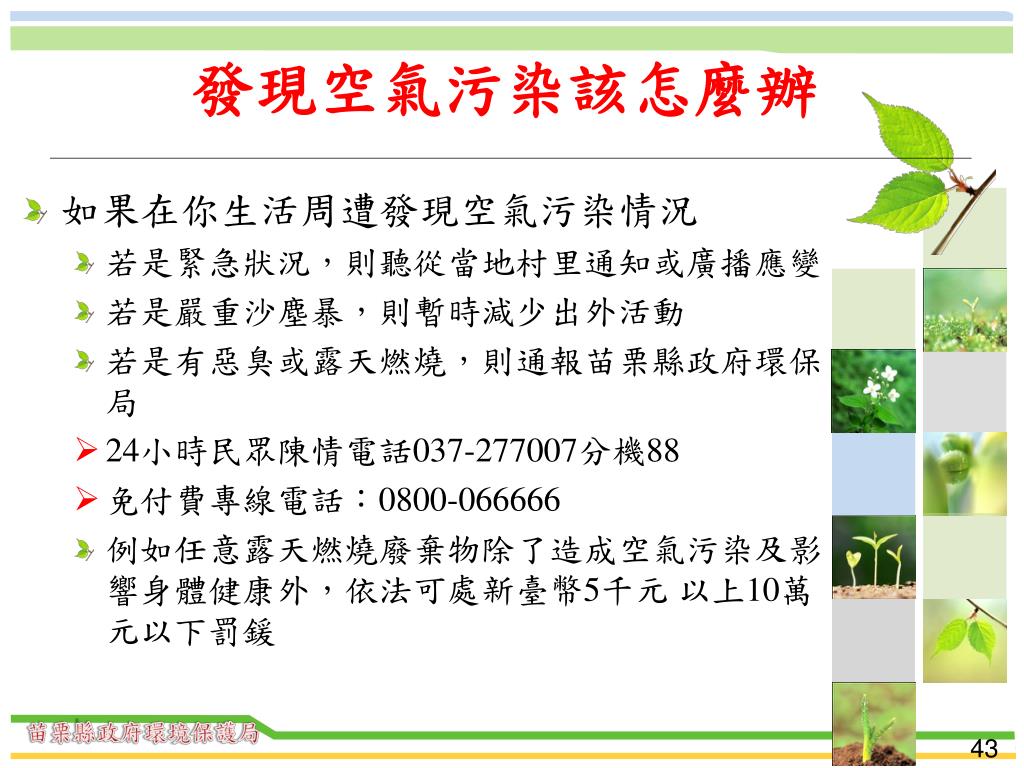 發現空氣污染該怎麼辦

如果在你生活周遭發現空氣污染情況

若是緊急狀況，則聽從當地村里通知或廣播應變

若是嚴重沙塵暴，則暫時減少出外活動

若是有惡臭或露天燃燒，則通報苗栗縣政府環保局

24小時民眾陳情電話037-277007分機88

免付費專線電話：0800-066666

例如任意露天燃燒廢棄物除了造成空氣污染及影響身體健康外，依法可處新臺幣5千元 以上10萬元以下罰鍰

苗栗縣政府環境保護局

43